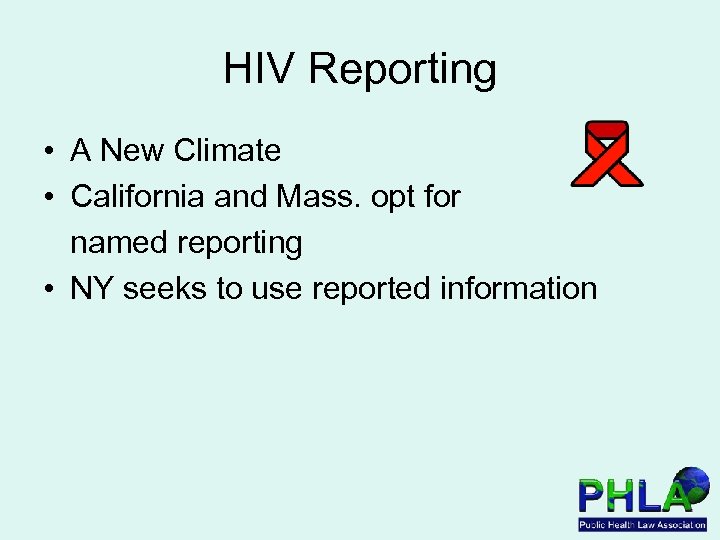 HIV Reporting

• A New Climate
• California and Mass. opt for named reporting
• NY seeks to use reported information

PHLA
Public Health Law Association